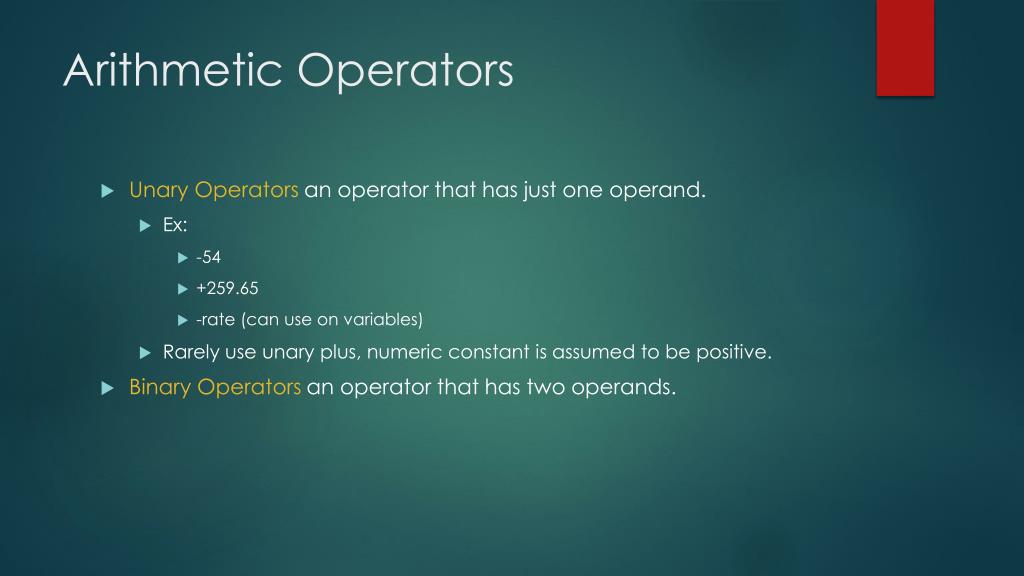 Arithmetic Operators

Unary Operators an operator that has just one operand.

Ex:

-54

+259.65

-rate (can use on variables)

Rarely use unary plus, numeric constant is assumed to be positive.

Binary Operators an operator that has two operands.